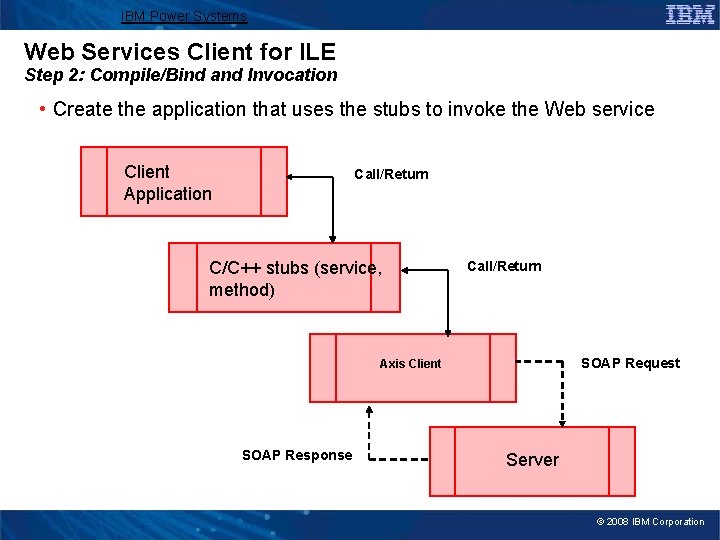 IBM Power Systems

IBM

Web Services Client for ILE
Step 2: Compile/Bind and Invocation

• Create the application that uses the stubs to invoke the Web service

Client Application

Call/Return

C/C++ stubs (service, method)

Call/Return

Axis Client

SOAP Request

SOAP Response

Server

© 2008 IBM Corporation